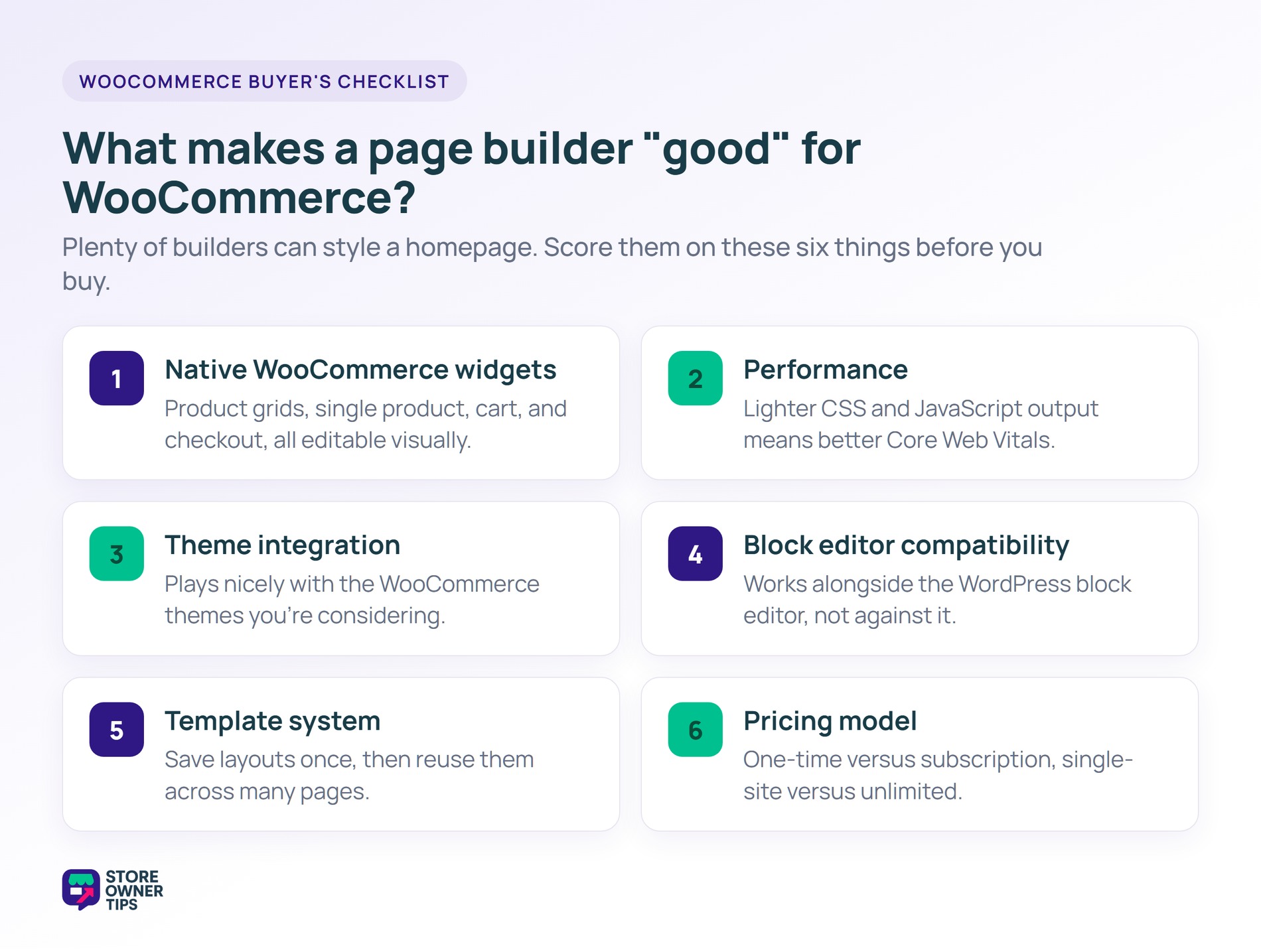 WOOCOMMERCE BUYER'S CHECKLIST

What makes a page builder "good" for WooCommerce?

Plenty of builders can style a homepage. Score them on these six things before you buy.

1 Native WooCommerce widgets
Product grids, single product, cart, and checkout, all editable visually.

2 Performance
Lighter CSS and JavaScript output means better Core Web Vitals.

3 Theme integration
Plays nicely with the WooCommerce themes you're considering.

4 Block editor compatibility
Works alongside the WordPress block editor, not against it.

5 Template system
Save layouts once, then reuse them across many pages.

6 Pricing model
One-time versus subscription, single-site versus unlimited.

STORE OWNER TIPS